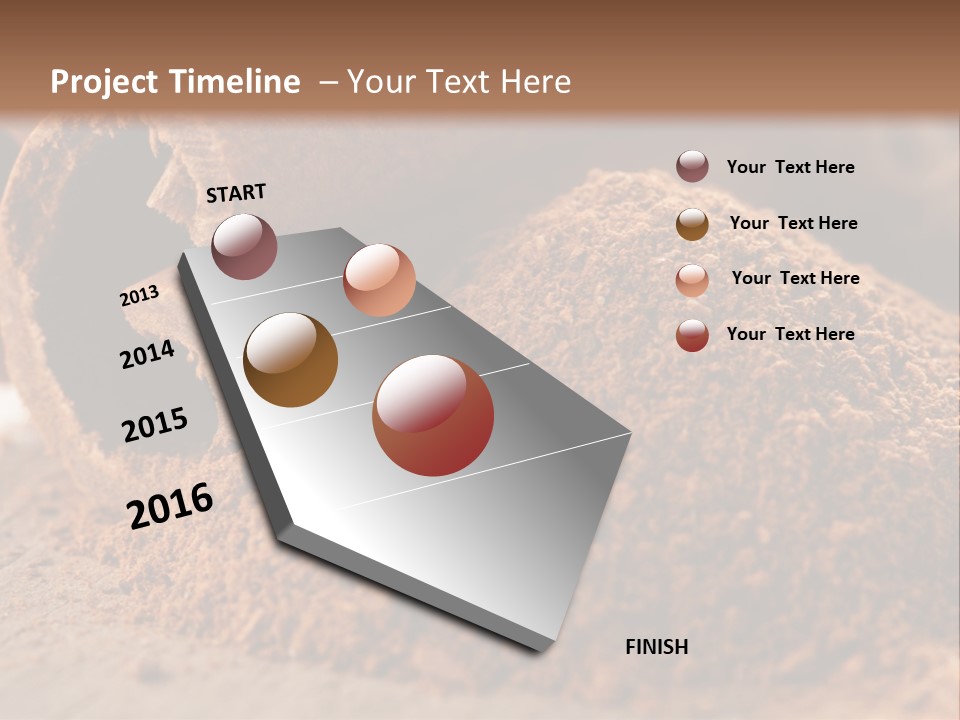 Project Timeline – Your Text Here

START

2013

2014

2015

2016

FINISH

Your Text Here

Your Text Here

Your Text Here

Your Text Here